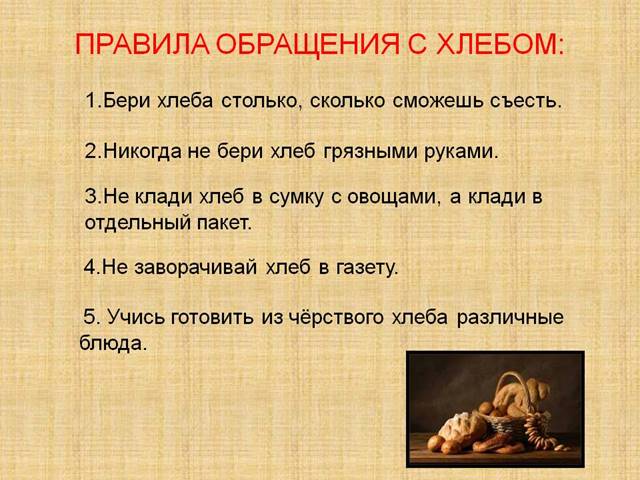 ПРАВИЛА ОБРАЩЕНИЯ С ХЛЕБОМ:

1.Бери хлеба столько, сколько сможешь съесть.

2.Никогда не бери хлеб грязными руками.

3.Не клади хлеб в сумку с овощами, а клади в отдельный пакет.

4.Не заворачивай хлеб в газету.

5. Учись готовить из чёрствого хлеба различные блюда.